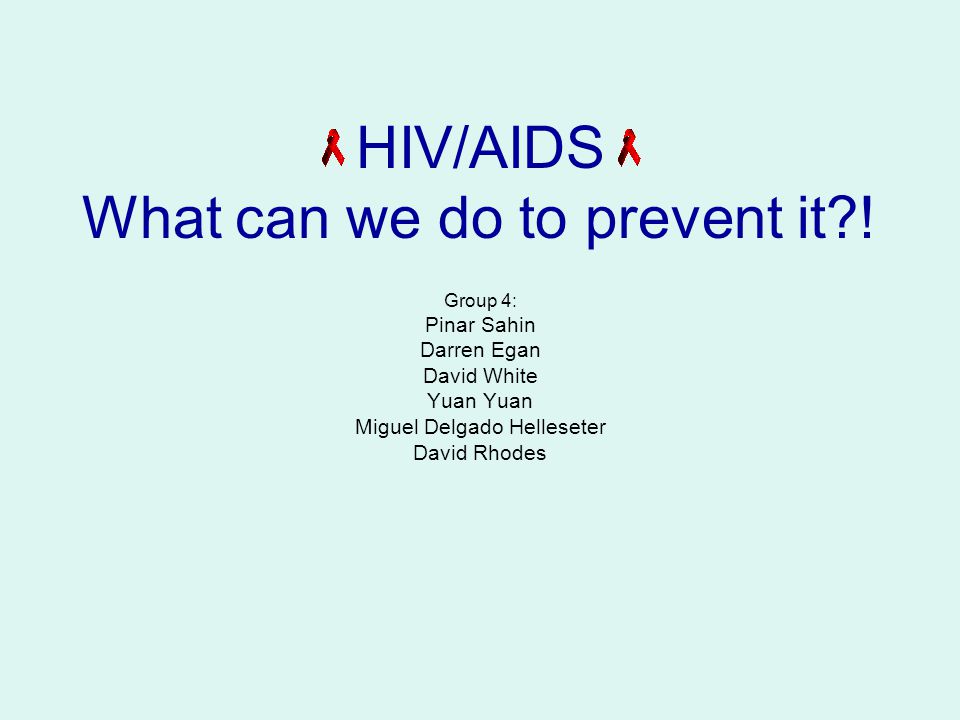 HIV/AIDS
What can we do to prevent it?!

Group 4:
Pinar Sahin
Darren Egan
David White
Yuan Yuan
Miguel Delgado Helleseter
David Rhodes